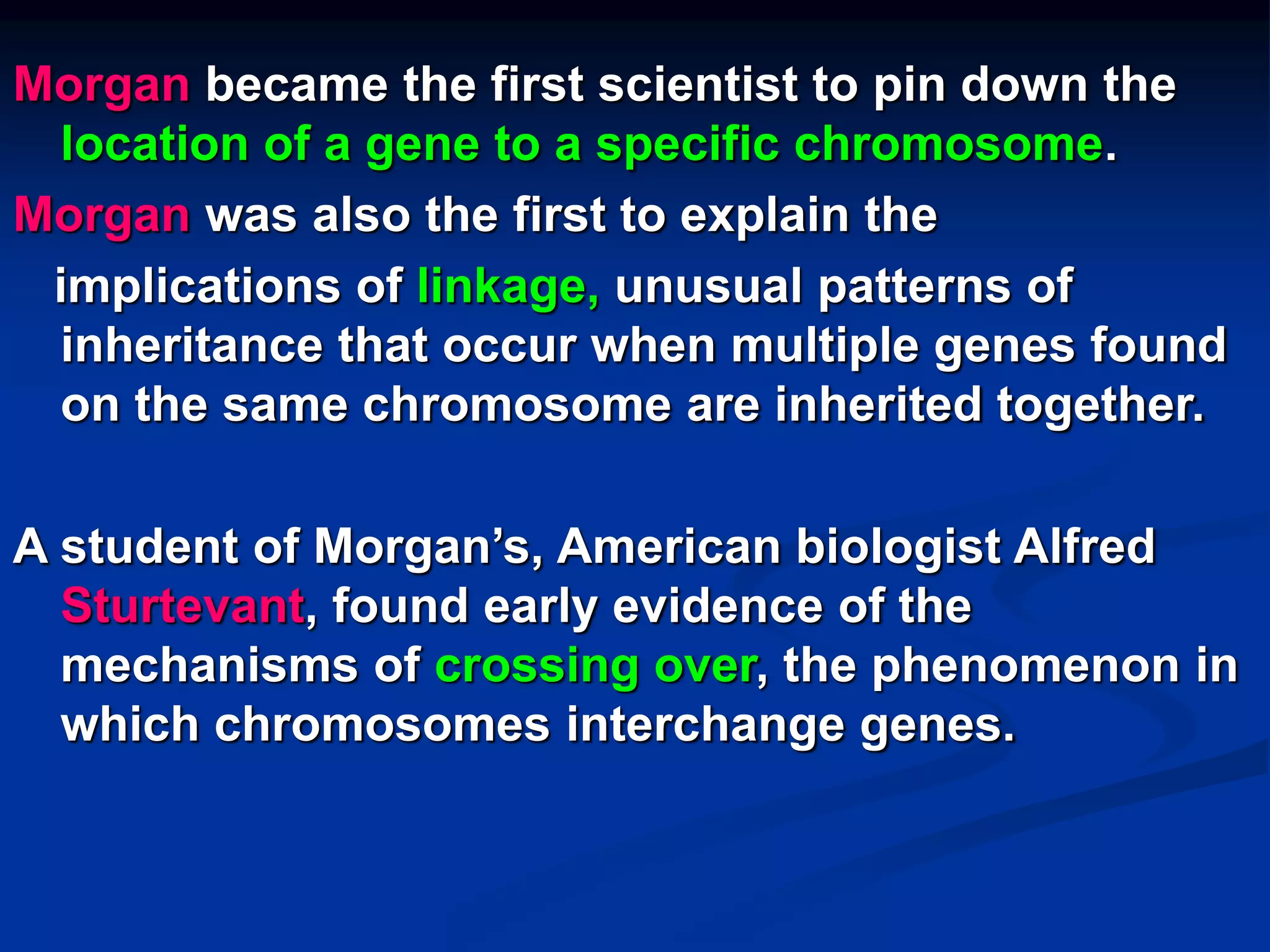 Morgan became the first scientist to pin down the location of a gene to a specific chromosome.

Morgan was also the first to explain the implications of linkage, unusual patterns of inheritance that occur when multiple genes found on the same chromosome are inherited together.

A student of Morgan’s, American biologist Alfred Sturtevant, found early evidence of the mechanisms of crossing over, the phenomenon in which chromosomes interchange genes.